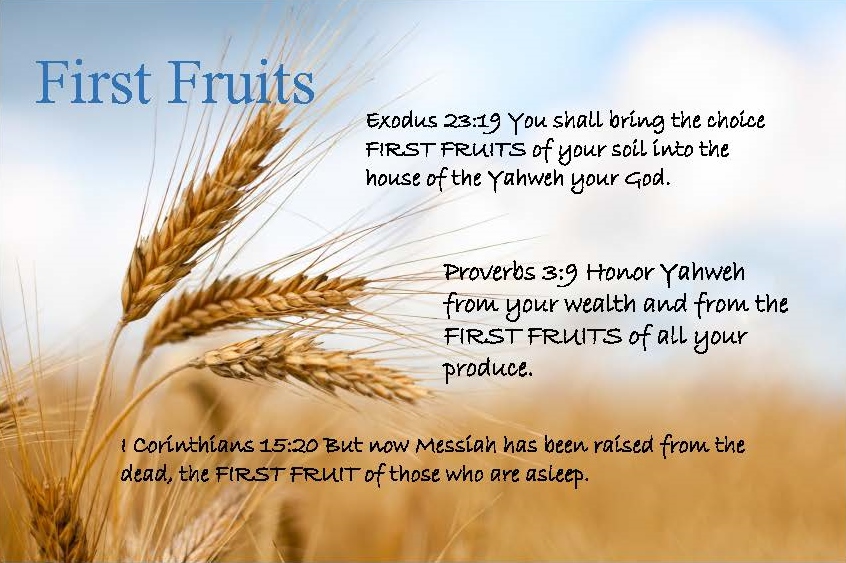 First Fruits

Exodus 23:19 You shall bring the choice FIRST FRUITS of your soil into the house of the Yahweh your God.

Proverbs 3:9 Honor Yahweh from your wealth and from the FIRST FRUITS of all your produce.

I Corinthians 15:20 But now Messiah has been raised from the dead, the FIRST FRUIT of those who are asleep.